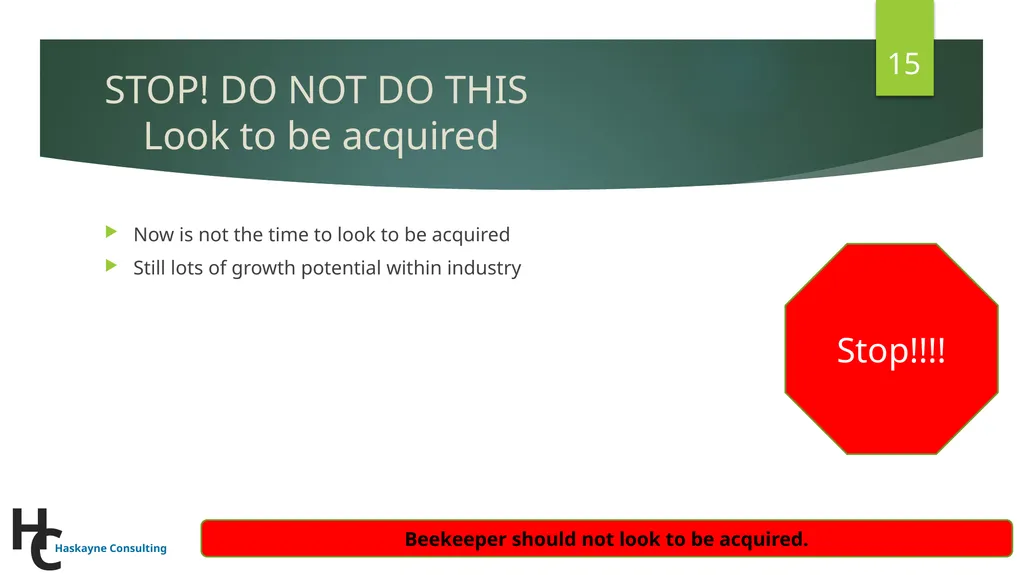 15

STOP! DO NOT DO THIS
Look to be acquired

Now is not the time to look to be acquired
Still lots of growth potential within industry

Stop!!!!

HC
Haskayne Consulting

Beekeeper should not look to be acquired.